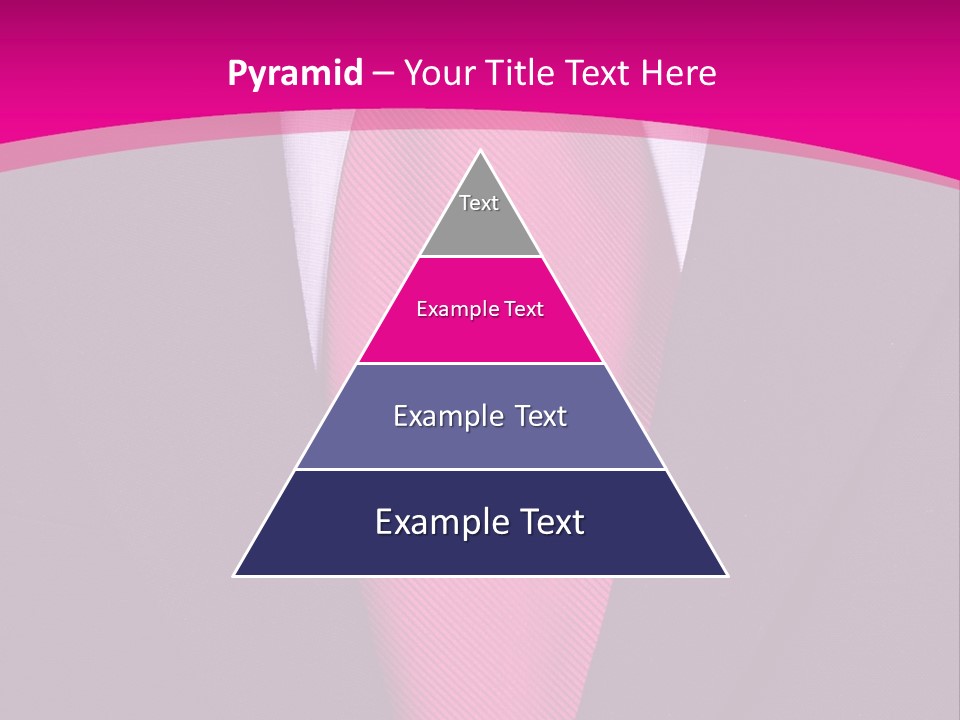 Pyramid – Your Title Text Here

Text

Example Text

Example Text

Example Text